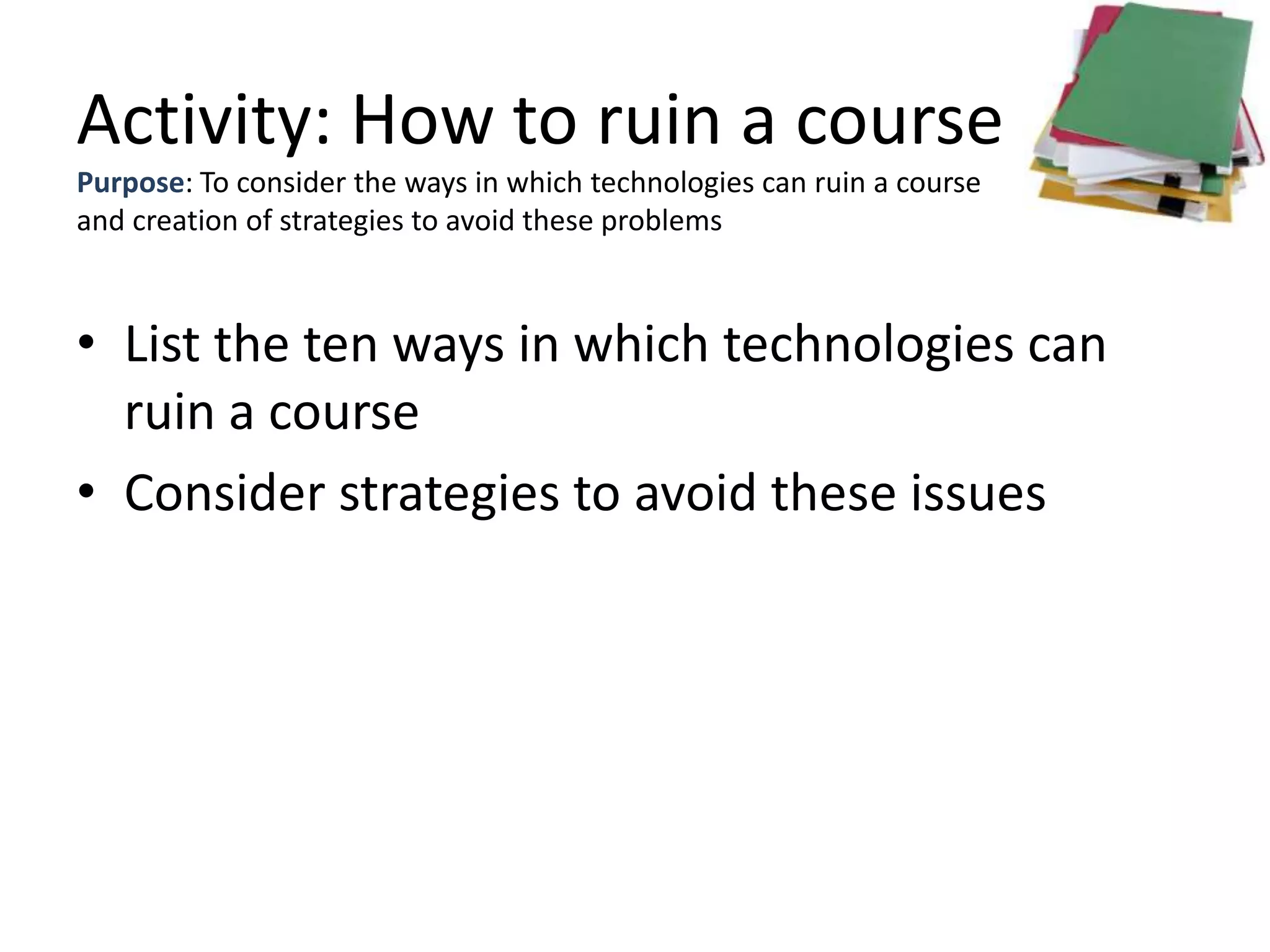 Activity: How to ruin a course

Purpose: To consider the ways in which technologies can ruin a course and creation of strategies to avoid these problems

• List the ten ways in which technologies can ruin a course
• Consider strategies to avoid these issues